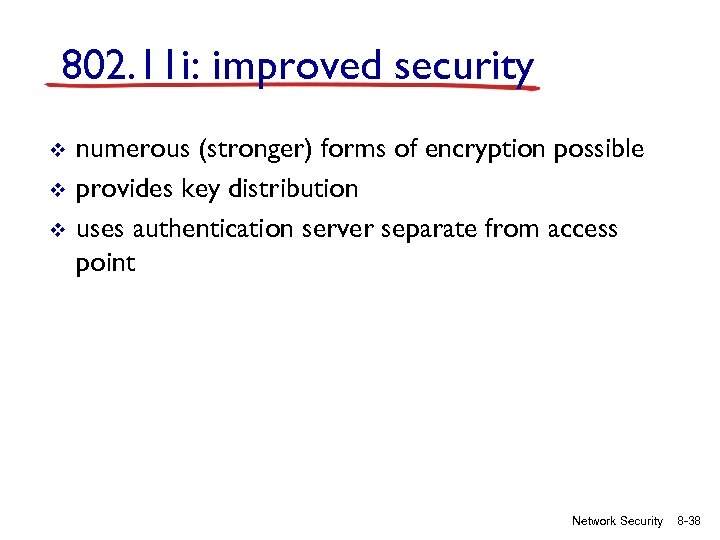 802.11i: improved security

❖ numerous (stronger) forms of encryption possible

❖ provides key distribution

❖ uses authentication server separate from access point

Network Security 8-38